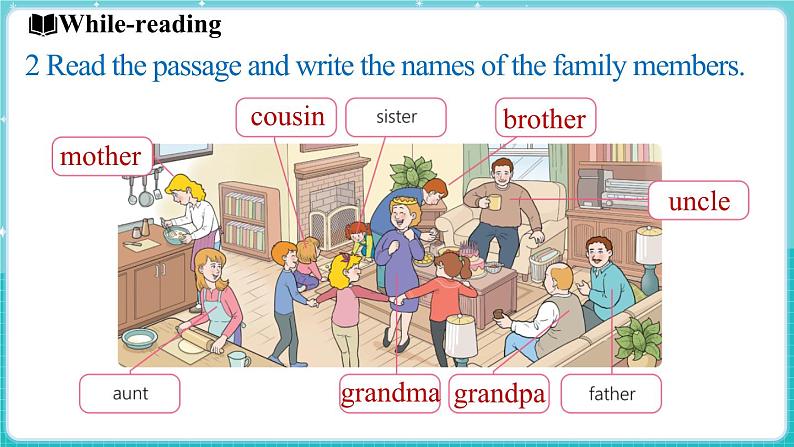 While-reading

2 Read the passage and write the names of the family members.

cousin

sister

brother

mother

uncle

aunt

grandma

grandpa

father